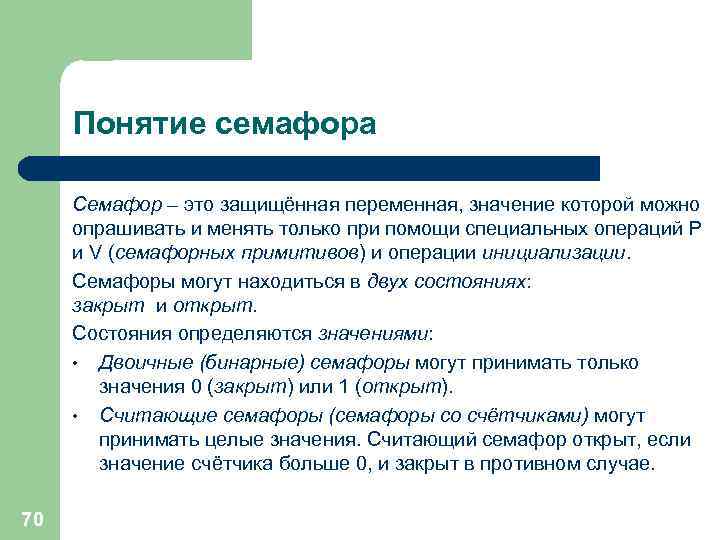 Понятие семафора

Семафор – это защищённая переменная, значение которой можно опрашивать и менять только при помощи специальных операций P и V (семафорных примитивов) и операции инициализации.

Семафоры могут находиться в двух состояниях: закрыт и открыт.

Состояния определяются значениями:

• Двоичные (бинарные) семафоры могут принимать только значения 0 (закрыт) или 1 (открыт).

• Считающие семафоры (семафоры со счётчиками) могут принимать целые значения. Считающий семафор открыт, если значение счётчика больше 0, и закрыт в противном случае.

70